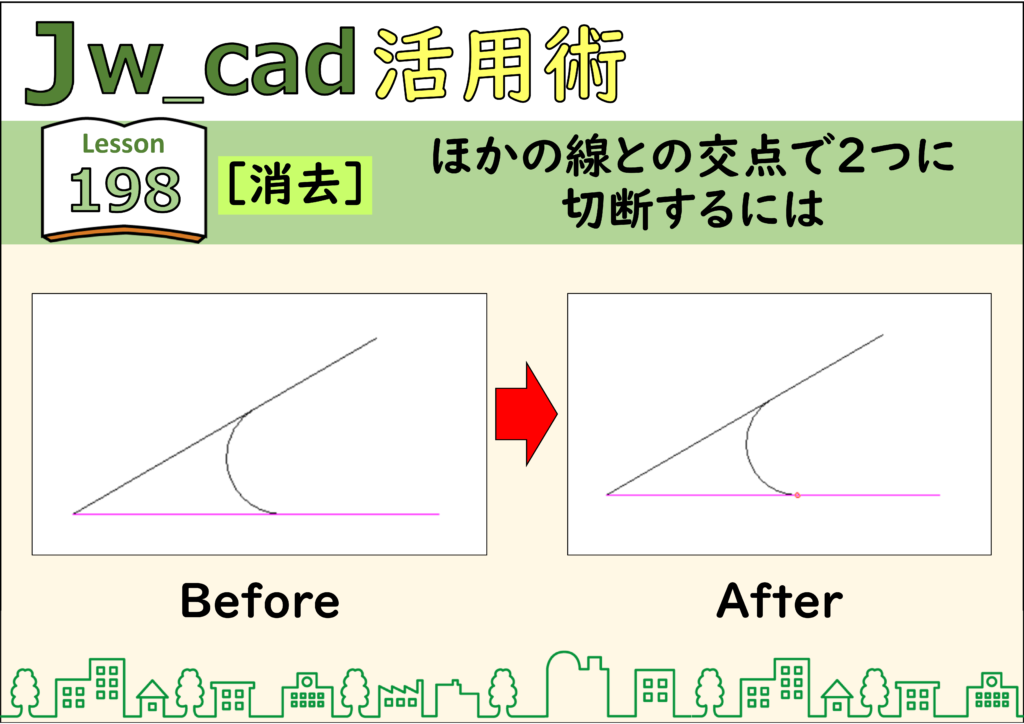 Jw_cad 活用術

Lesson
198

［消去］

ほかの線との交点で2つに切断するには

Before

After